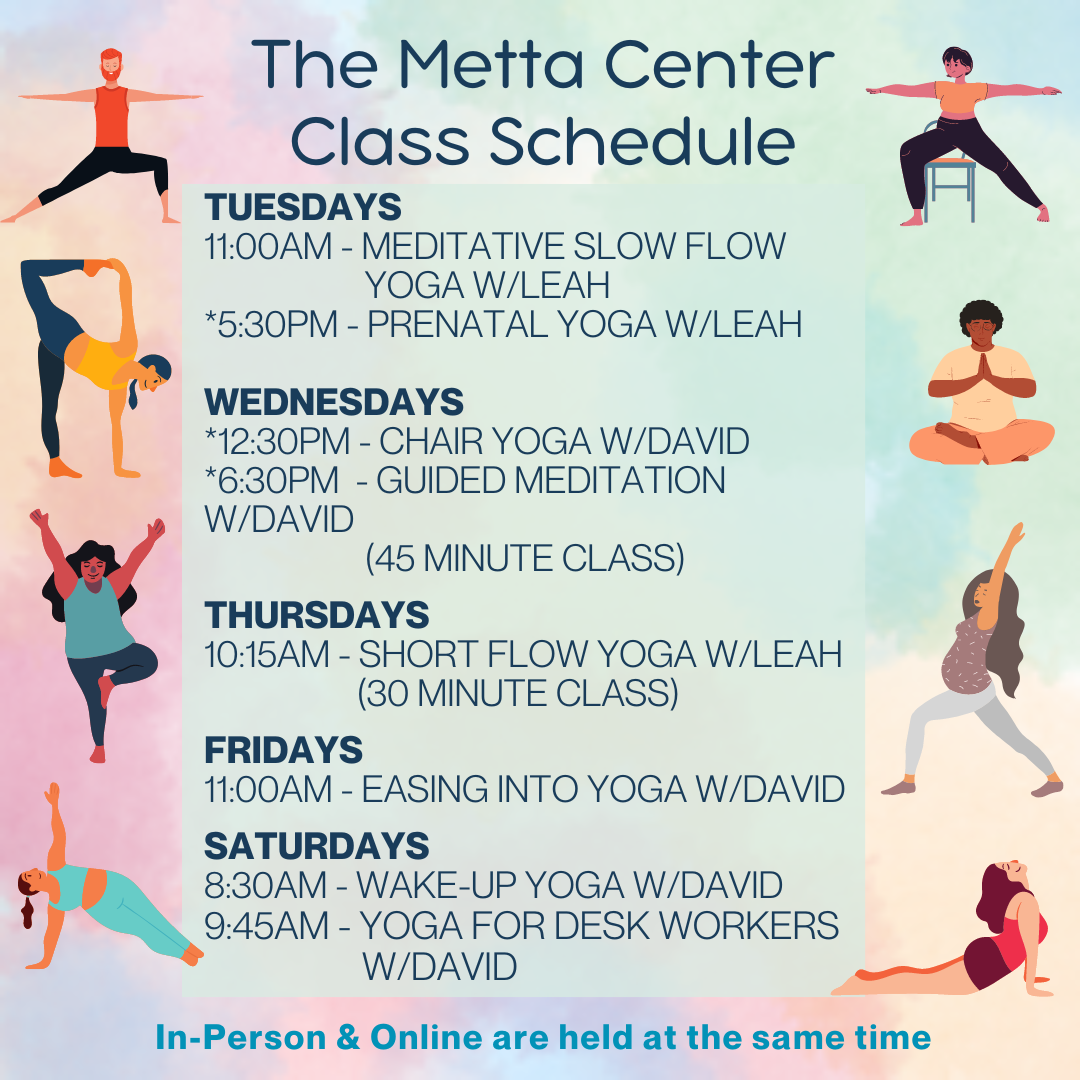 The Metta Center Class Schedule

TUESDAYS
11:00AM - MEDITATIVE SLOW FLOW YOGA W/LEAH
*5:30PM - PRENATAL YOGA W/LEAH

WEDNESDAYS
*12:30PM - CHAIR YOGA W/DAVID
*6:30PM - GUIDED MEDITATION W/DAVID
(45 MINUTE CLASS)

THURSDAYS
10:15AM - SHORT FLOW YOGA W/LEAH
(30 MINUTE CLASS)

FRIDAYS
11:00AM - EASING INTO YOGA W/DAVID

SATURDAYS
8:30AM - WAKE-UP YOGA W/DAVID
9:45AM - YOGA FOR DESK WORKERS W/DAVID

In-Person & Online are held at the same time